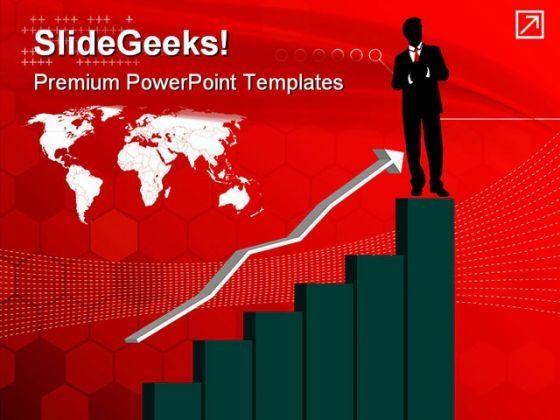 SlideGeeks!
Premium PowerPoint Templates